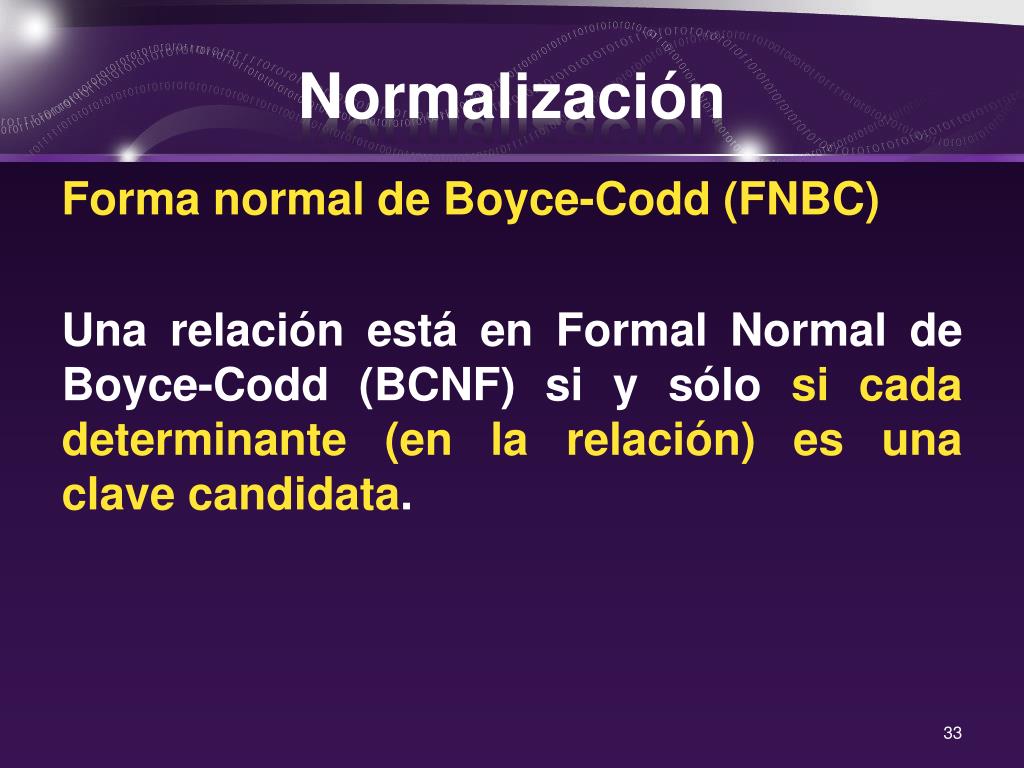 Normalización

Forma normal de Boyce-Codd (FNBC)

Una relación está en Formal Normal de Boyce-Codd (BCNF) si y sólo si cada determinante (en la relación) es una clave candidata.

33